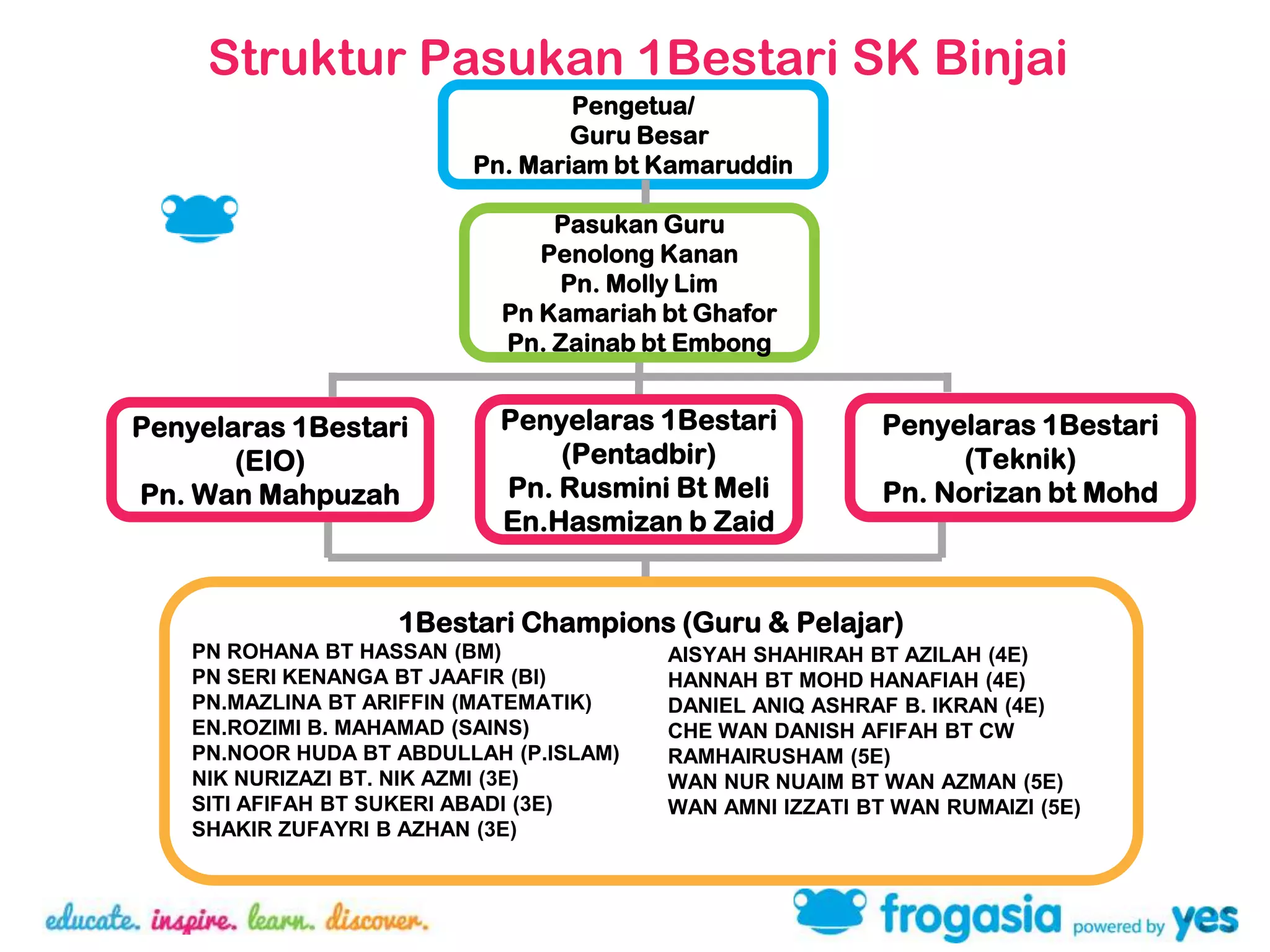 Struktur Pasukan 1Bestari SK Binjai

Pengetua/
Guru Besar
Pn. Mariam bt Kamaruddin

Pasukan Guru
Penolong Kanan
Pn. Molly Lim
Pn Kamariah bt Ghafor
Pn. Zainab bt Embong

Penyelaras 1Bestari
(EIO)
Pn. Wan Mahpuzah

Penyelaras 1Bestari
(Pentadbir)
Pn. Rusmini Bt Meli
En.Hasmizan b Zaid

Penyelaras 1Bestari
(Teknik)
Pn. Norizan bt Mohd

1Bestari Champions (Guru & Pelajar)

PN ROHANA BT HASSAN (BM)
PN SERI KENANGA BT JAAFIR (BI)
PN.MAZLINA BT ARIFFIN (MATEMATIK)
EN.ROZIMI B. MAHAMAD (SAINS)
PN.NOOR HUDA BT ABDULLAH (P.ISLAM)
NIK NURIZAZI BT. NIK AZMI (3E)
SITI AFIFAH BT SUKERI ABADI (3E)
SHAKIR ZUFAYRI B AZHAN (3E)

AISYAH SHAHIRAH BT AZILAH (4E)
HANNAH BT MOHD HANAFIAH (4E)
DANIEL ANIQ ASHRAF B. IKRAN (4E)
CHE WAN DANISH AFIFAH BT CW RAMHAIRUSHAM (5E)
WAN NUR NUAIM BT WAN AZMAN (5E)
WAN AMNI IZZATI BT WAN RUMAIZI (5E)

educate. inspire. learn. discover.

frogasia powered by yes